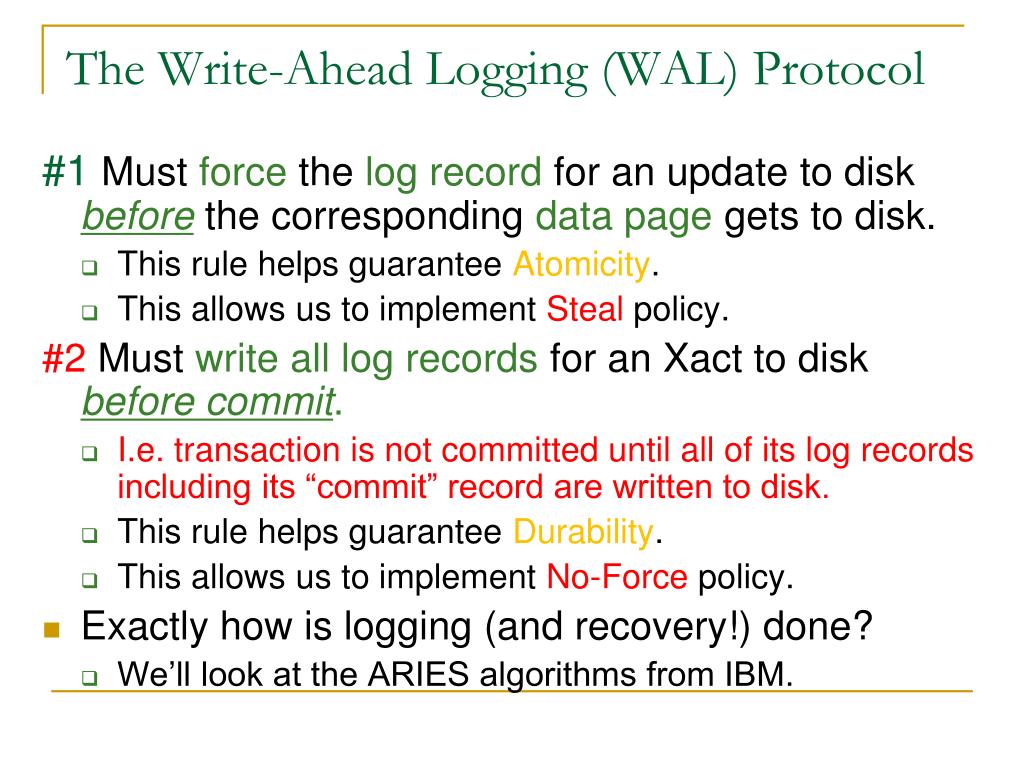 The Write-Ahead Logging (WAL) Protocol

#1 Must force the log record for an update to disk before the corresponding data page gets to disk.

This rule helps guarantee Atomicity.

This allows us to implement Steal policy.

#2 Must write all log records for an Xact to disk before commit.

I.e. transaction is not committed until all of its log records including its “commit” record are written to disk.

This rule helps guarantee Durability.

This allows us to implement No-Force policy.

Exactly how is logging (and recovery!) done?

We’ll look at the ARIES algorithms from IBM.